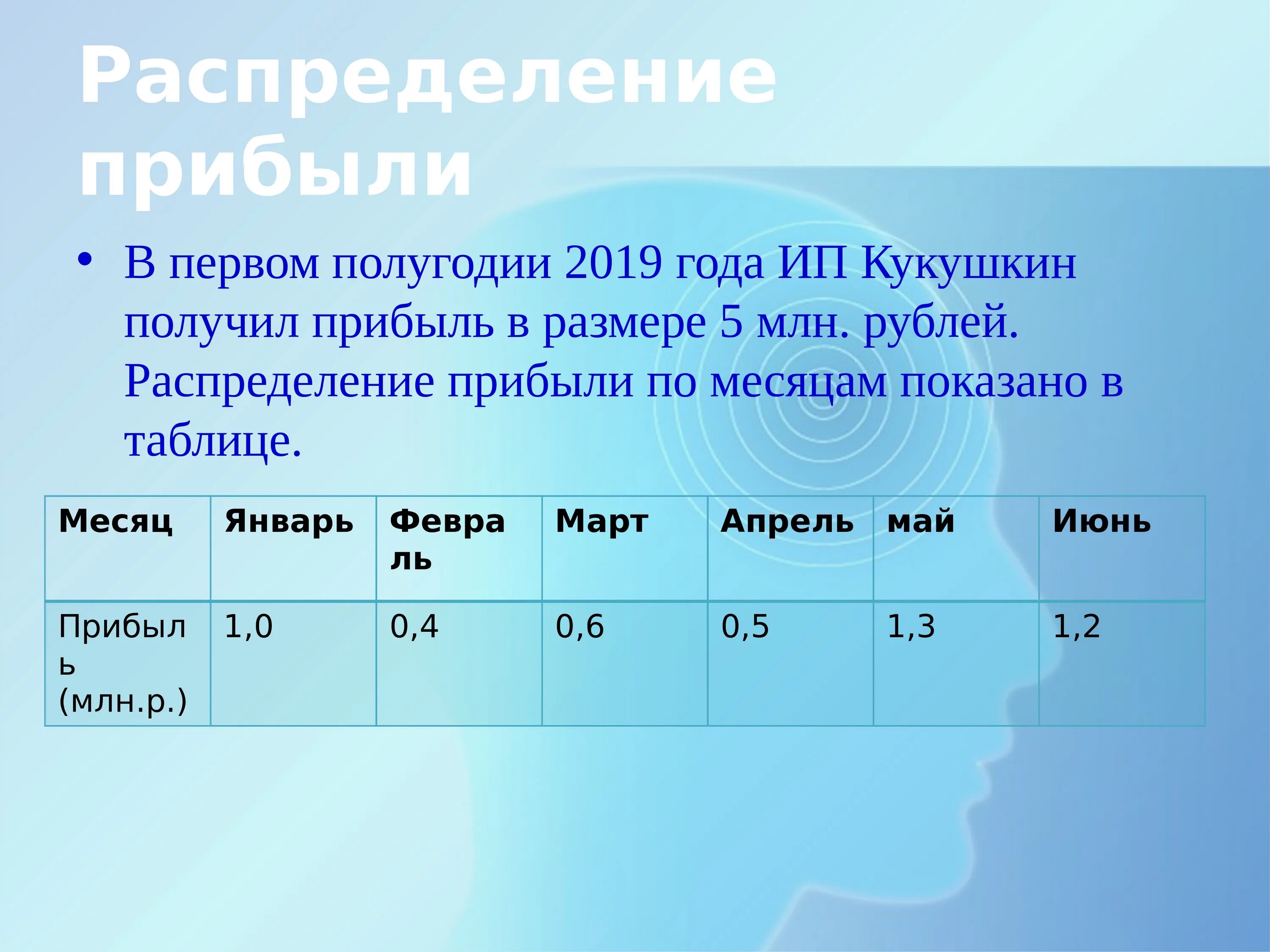 Распределение прибыли

• В первом полугодии 2019 года ИП Кукушкин получил прибыль в размере 5 млн. рублей. Распределение прибыли по месяцам показано в таблице.

| Месяц | Январь | Февраль | Март | Апрель | май | Июнь |
|---|---|---|---|---|---|---|
| Прибыль (млн.р.) | 1,0 | 0,4 | 0,6 | 0,5 | 1,3 | 1,2 |